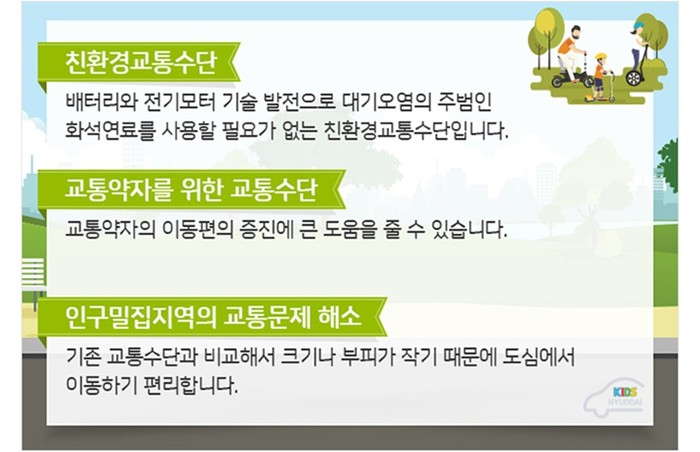 친환경교통수단

배터리와 전기모터 기술 발전으로 대기오염의 주범인 화석연료를 사용할 필요가 없는 친환경교통수단입니다.

교통약자를 위한 교통수단

교통약자의 이동편의 증진에 큰 도움을 줄 수 있습니다.

인구밀집지역의 교통문제 해소

기존 교통수단과 비교해서 크기나 부피가 작기 때문에 도심에서 이동하기 편리합니다.

KIDS HYUNDAI